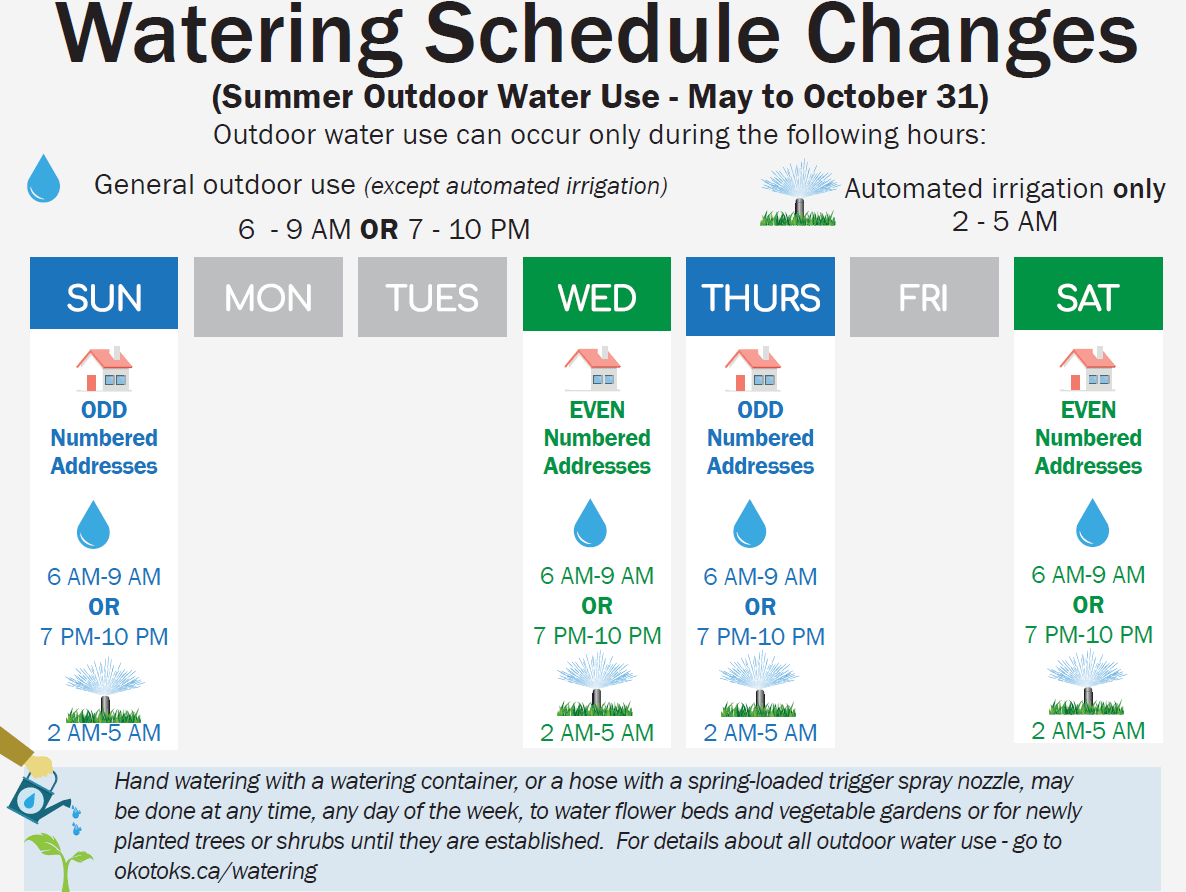 Watering Schedule Changes

(Summer Outdoor Water Use - May to October 31)

Outdoor water use can occur only during the following hours:

General outdoor use (except automated irrigation)

6 - 9 AM OR 7 - 10 PM

Automated irrigation only
2 - 5 AM

| SUN | MON | TUES | WED | THURS | FRI | SAT |
|---|---|---|---|---|---|---|
| ODD Numbered Addresses | | | EVEN Numbered Addresses | ODD Numbered Addresses | | EVEN Numbered Addresses |
| 6 AM-9 AM OR 7 PM-10 PM | | | 6 AM-9 AM OR 7 PM-10 PM | 6 AM-9 AM OR 7 PM-10 PM | | 6 AM-9 AM OR 7 PM-10 PM |
| 2 AM-5 AM | | | 2 AM-5 AM | 2 AM-5 AM | | 2 AM-5 AM |

Hand watering with a watering container, or a hose with a spring-loaded trigger spray nozzle, may be done at any time, any day of the week, to water flower beds and vegetable gardens or for newly planted trees or shrubs until they are established. For details about all outdoor water use - go to okotoks.ca/watering